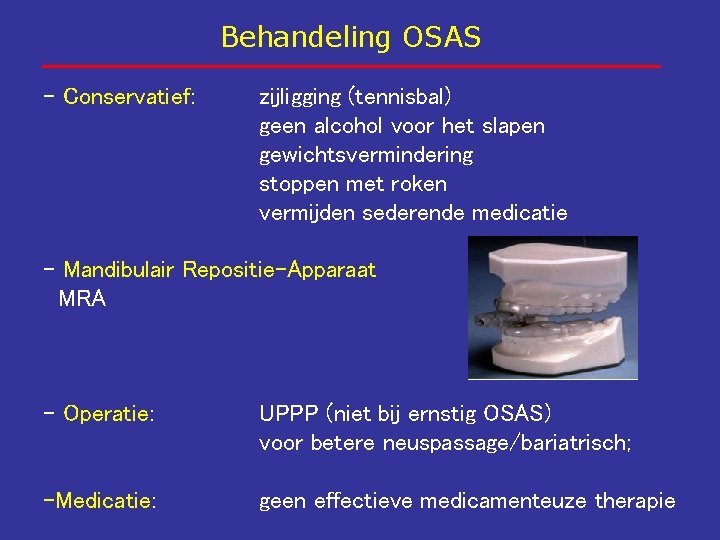 Behandeling OSAS

- Conservatief: zijligging (tennisbal)
geen alcohol voor het slapen
gewichtsvermindering
stoppen met roken
vermijden sederende medicatie

- Mandibulair Repositie-Apparaat
MRA

- Operatie: UPPP (niet bij ernstig OSAS)
voor betere neuspassage/bariatrisch;

-Medicatie: geen effectieve medicamenteuze therapie